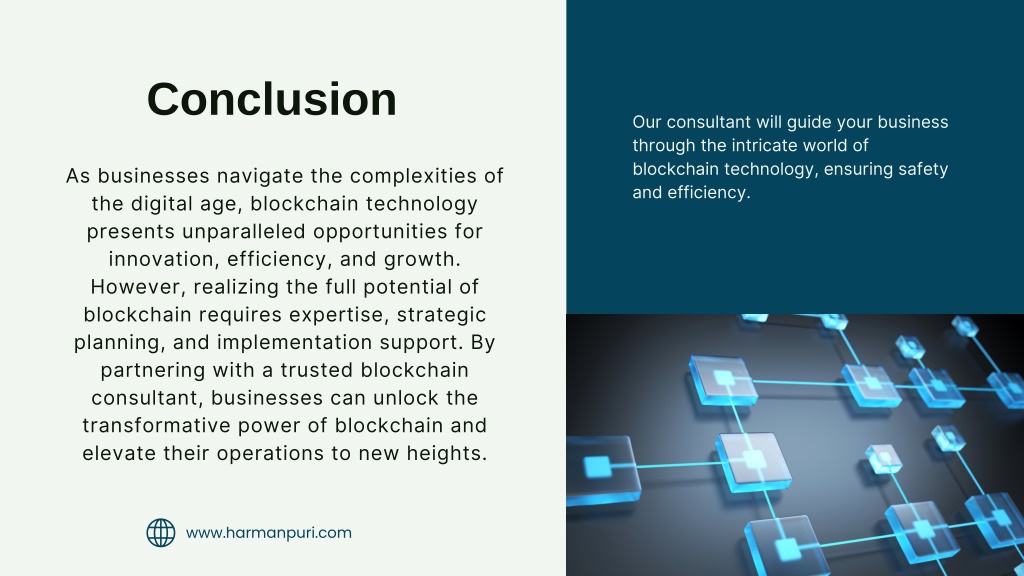 Conclusion

As businesses navigate the complexities of the digital age, blockchain technology presents unparalleled opportunities for innovation, efficiency, and growth. However, realizing the full potential of blockchain requires expertise, strategic planning, and implementation support. By partnering with a trusted blockchain consultant, businesses can unlock the transformative power of blockchain and elevate their operations to new heights.

www.harmanpuri.com

Our consultant will guide your business through the intricate world of blockchain technology, ensuring safety and efficiency.